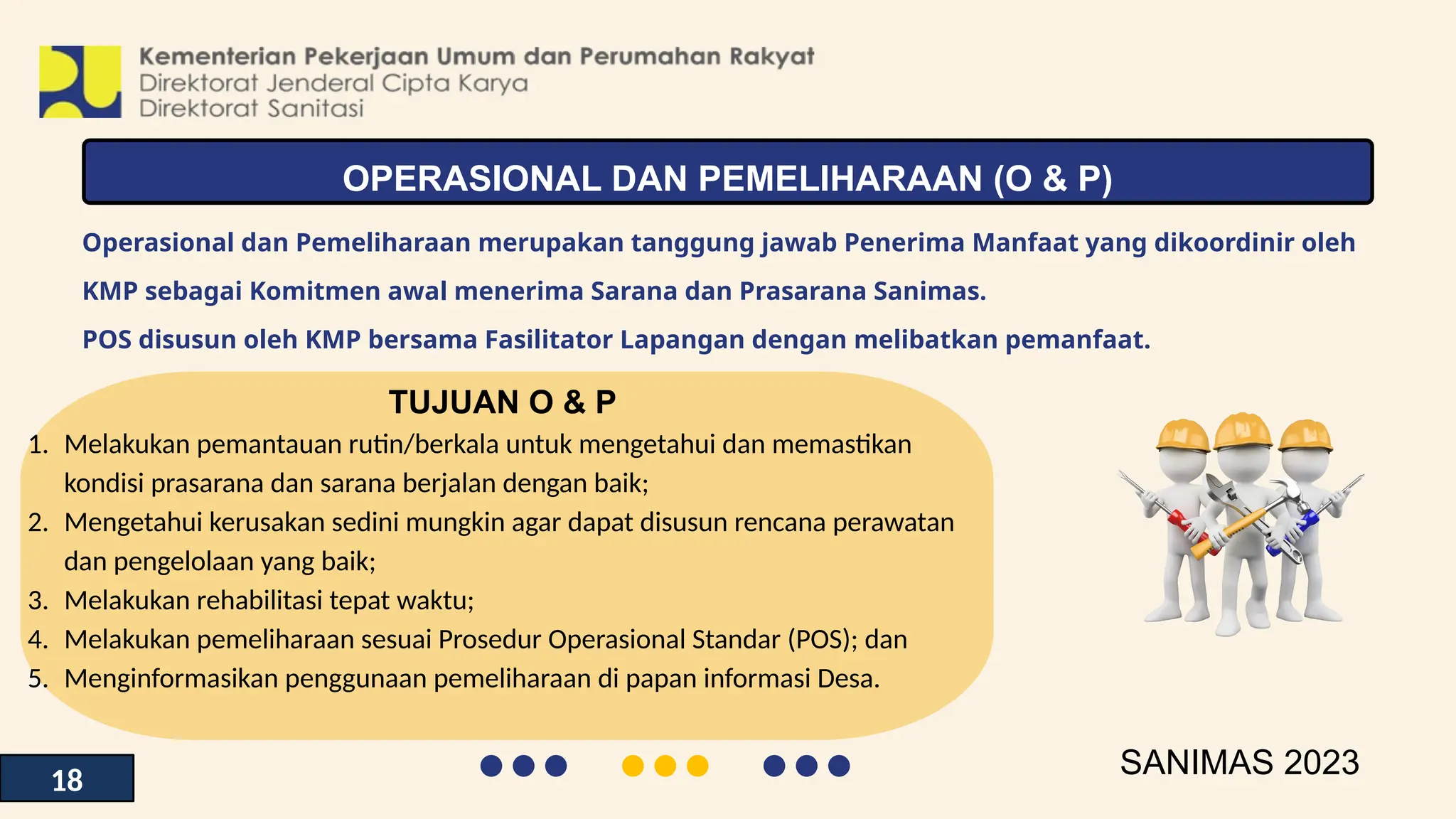 Kementerian Pekerjaan Umum dan Perumahan Rakyat
Direktorat Jenderal Cipta Karya
Direktorat Sanitasi

OPERASIONAL DAN PEMELIHARAAN (O & P)

Operasional dan Pemeliharaan merupakan tanggung jawab Penerima Manfaat yang dikoordinir oleh KMP sebagai Komitmen awal menerima Sarana dan Prasarana Sanimas.

POS disusun oleh KMP bersama Fasilitator Lapangan dengan melibatkan pemanfaat.

TUJUAN O & P

1. Melakukan pemantauan rutin/berkala untuk mengetahui dan memastikan kondisi prasarana dan sarana berjalan dengan baik;
2. Mengetahui kerusakan sedini mungkin agar dapat disusun rencana perawatan dan pengelolaan yang baik;
3. Melakukan rehabilitasi tepat waktu;
4. Melakukan pemeliharaan sesuai Prosedur Operasional Standar (POS); dan
5. Menginformasikan penggunaan pemeliharaan di papan informasi Desa.

18

SANIMAS 2023